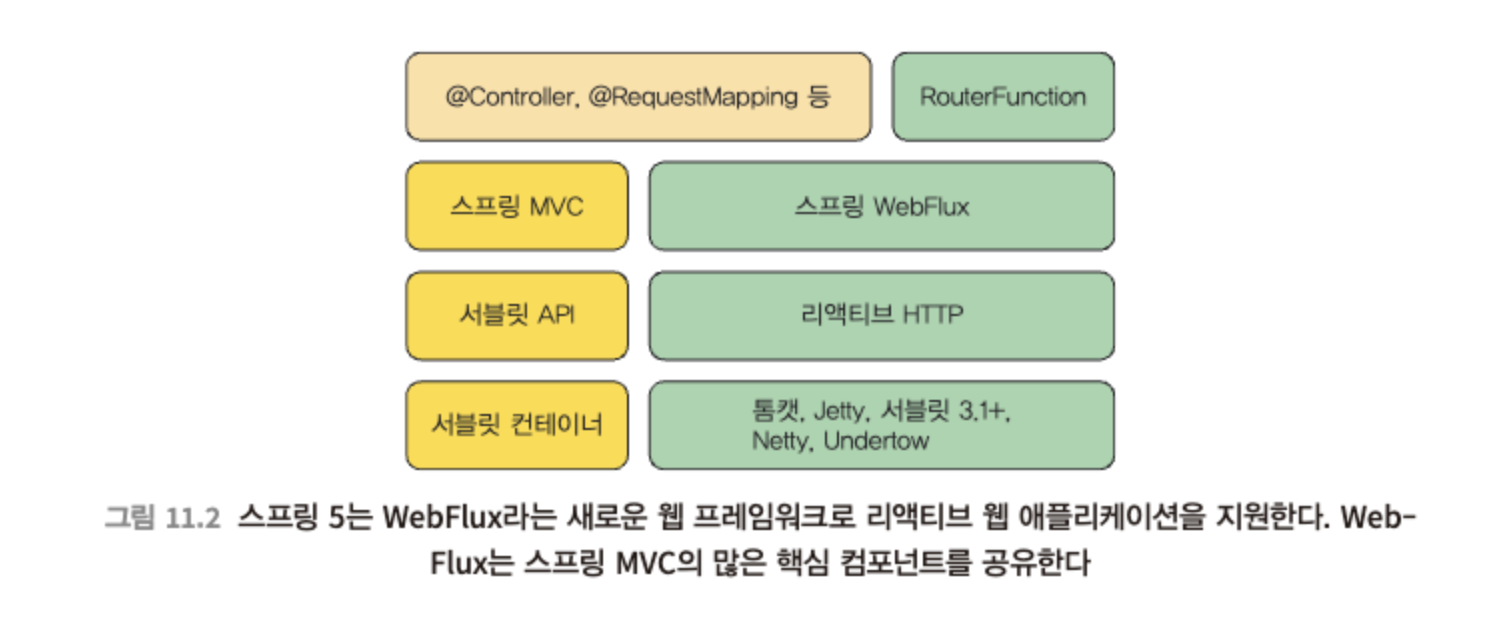 @Controller, @RequestMapping 등

RouterFunction

스프링 MVC

스프링 WebFlux

서블릿 API

리액티브 HTTP

서블릿 컨테이너

톰캣, Jetty, 서블릿 3.1+, Netty, Undertow

그림 11.2 스프링 5는 WebFlux라는 새로운 웹 프레임워크로 리액티브 웹 애플리케이션을 지원한다. WebFlux는 스프링 MVC의 많은 핵심 컴포넌트를 공유한다